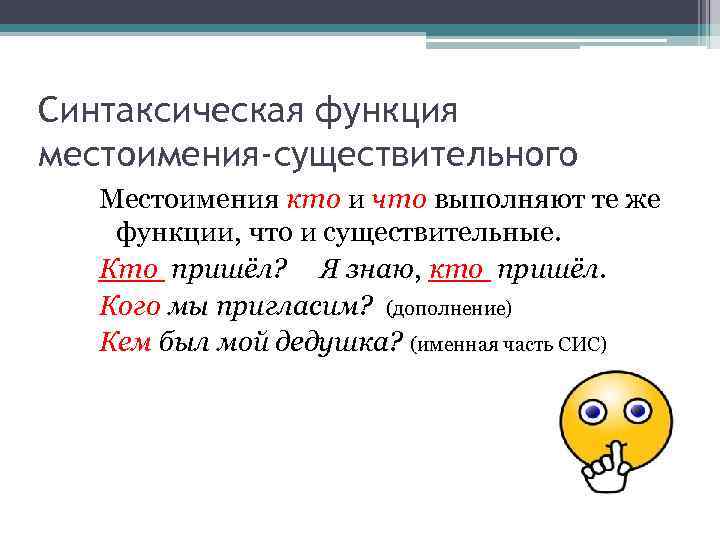 Синтаксическая функция местоимения-существительного

Местоимения кто и что выполняют те же функции, что и существительные.

Кто пришёл? Я знаю, кто пришёл.

Кого мы пригласим? (дополнение)

Кем был мой дедушка? (именная часть СИС)